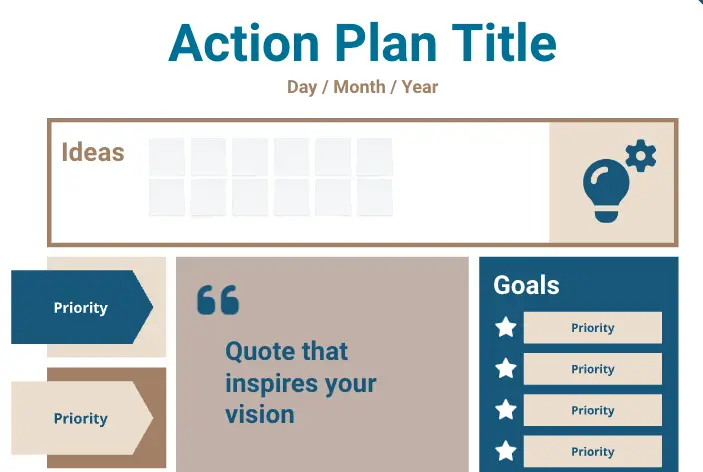 Action Plan Title

Day / Month / Year

Ideas

Priority

Priority

Quote that inspires your vision

Goals

Priority

Priority

Priority

Priority